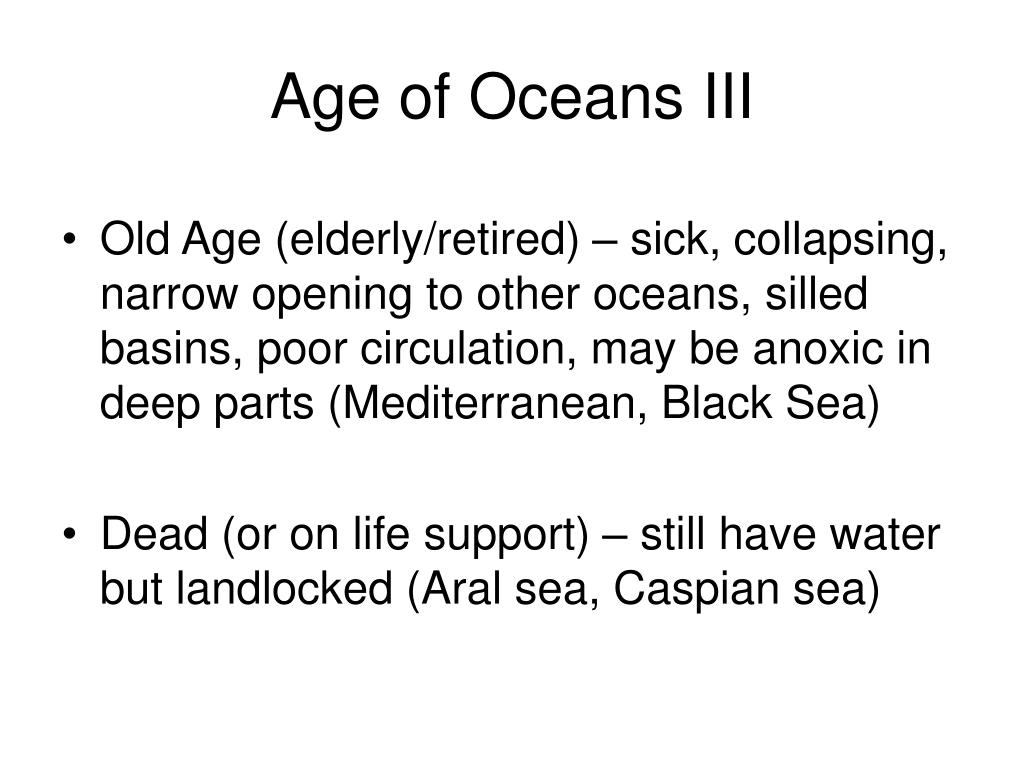 Age of Oceans III

• Old Age (elderly/retired) – sick, collapsing, narrow opening to other oceans, silled basins, poor circulation, may be anoxic in deep parts (Mediterranean, Black Sea)

• Dead (or on life support) – still have water but landlocked (Aral sea, Caspian sea)